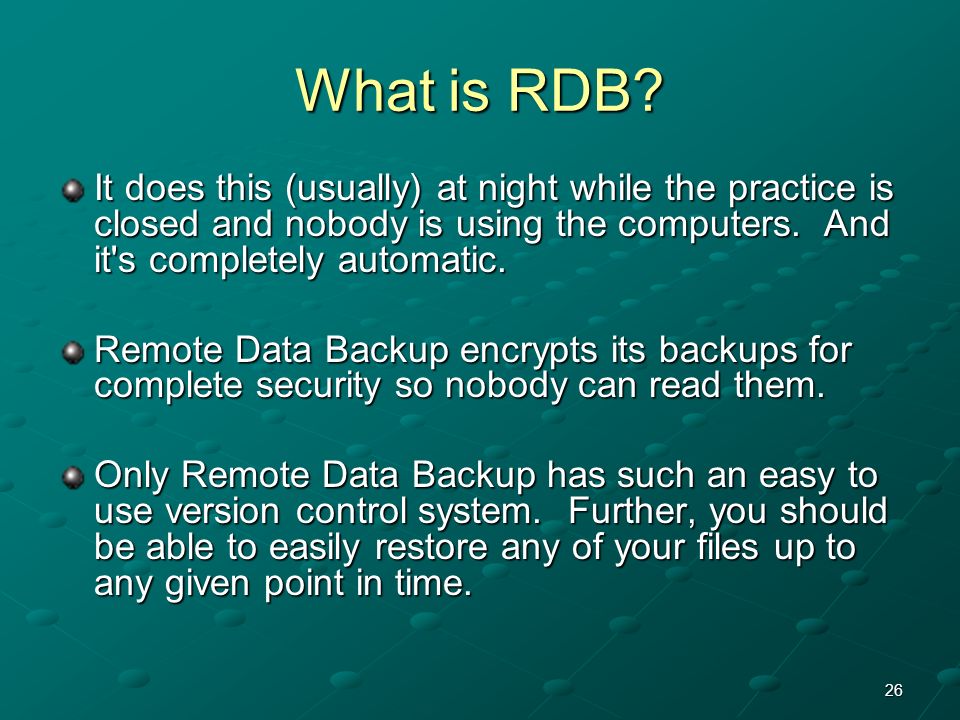 What is RDB?

It does this (usually) at night while the practice is closed and nobody is using the computers. And it's completely automatic.

Remote Data Backup encrypts its backups for complete security so nobody can read them.

Only Remote Data Backup has such an easy to use version control system. Further, you should be able to easily restore any of your files up to any given point in time.

26